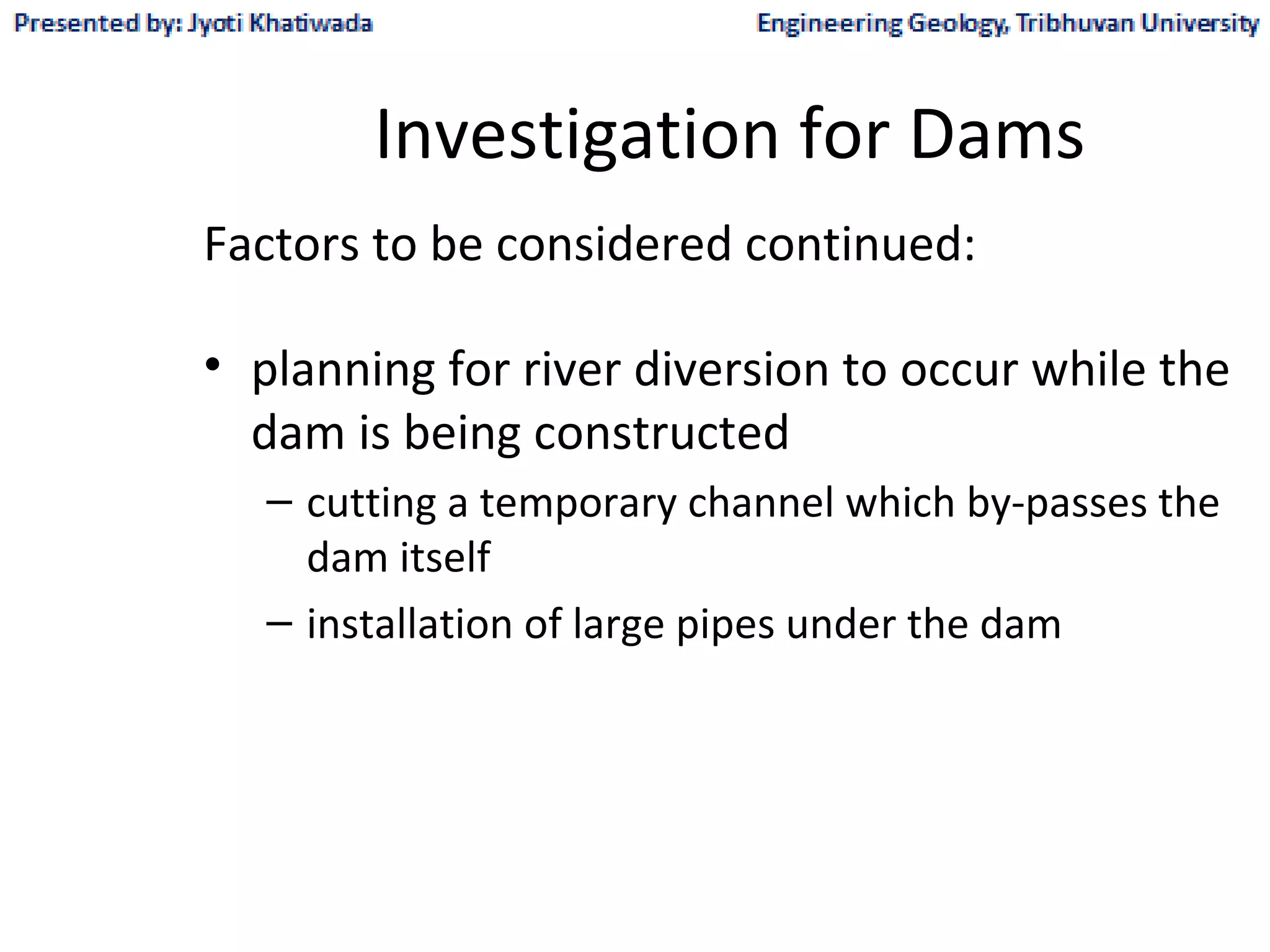 Presented by: Jyoti Khatiwada

Engineering Geology, Tribhuvan University

Investigation for Dams

Factors to be considered continued:

• planning for river diversion to occur while the dam is being constructed

– cutting a temporary channel which by-passes the dam itself

– installation of large pipes under the dam